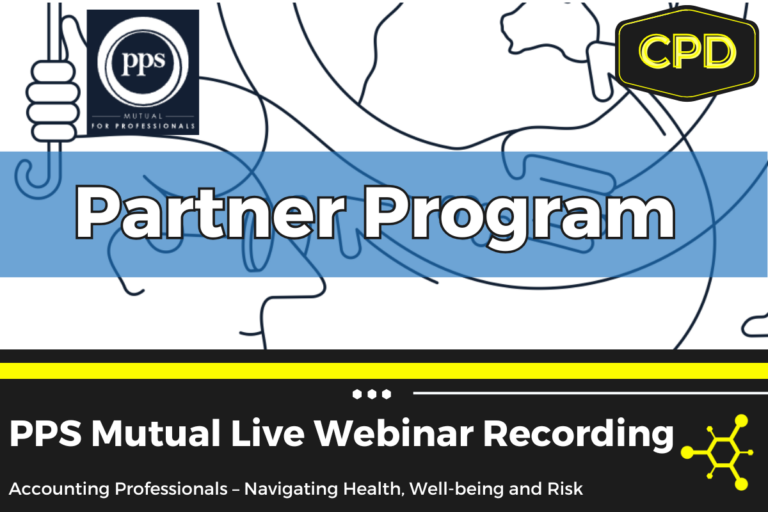 pps
MUTUAL
FOR PROFESSIONALS

CPD

Partner Program

PPS Mutual Live Webinar Recording

Accounting Professionals – Navigating Health, Well-being and Risk